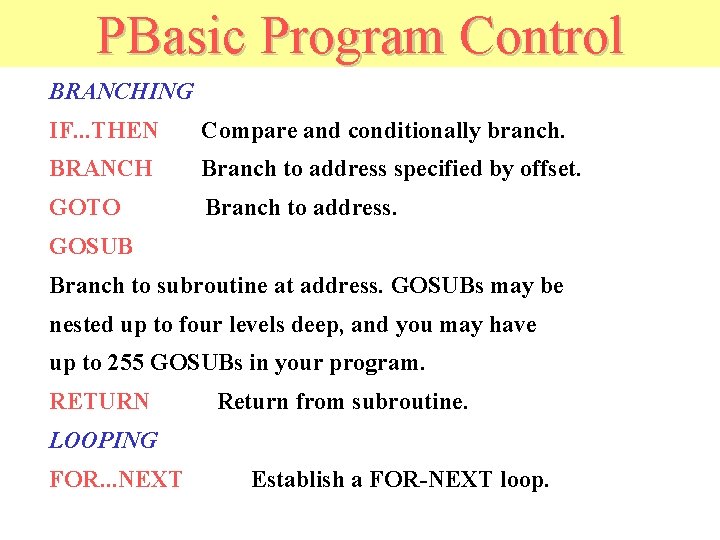 PBasic Program Control

BRANCHING

IF...THEN Compare and conditionally branch.

BRANCH Branch to address specified by offset.

GOTO Branch to address.

GOSUB

Branch to subroutine at address. GOSUBs may be nested up to four levels deep, and you may have up to 255 GOSUBs in your program.

RETURN Return from subroutine.

LOOPING

FOR...NEXT Establish a FOR-NEXT loop.